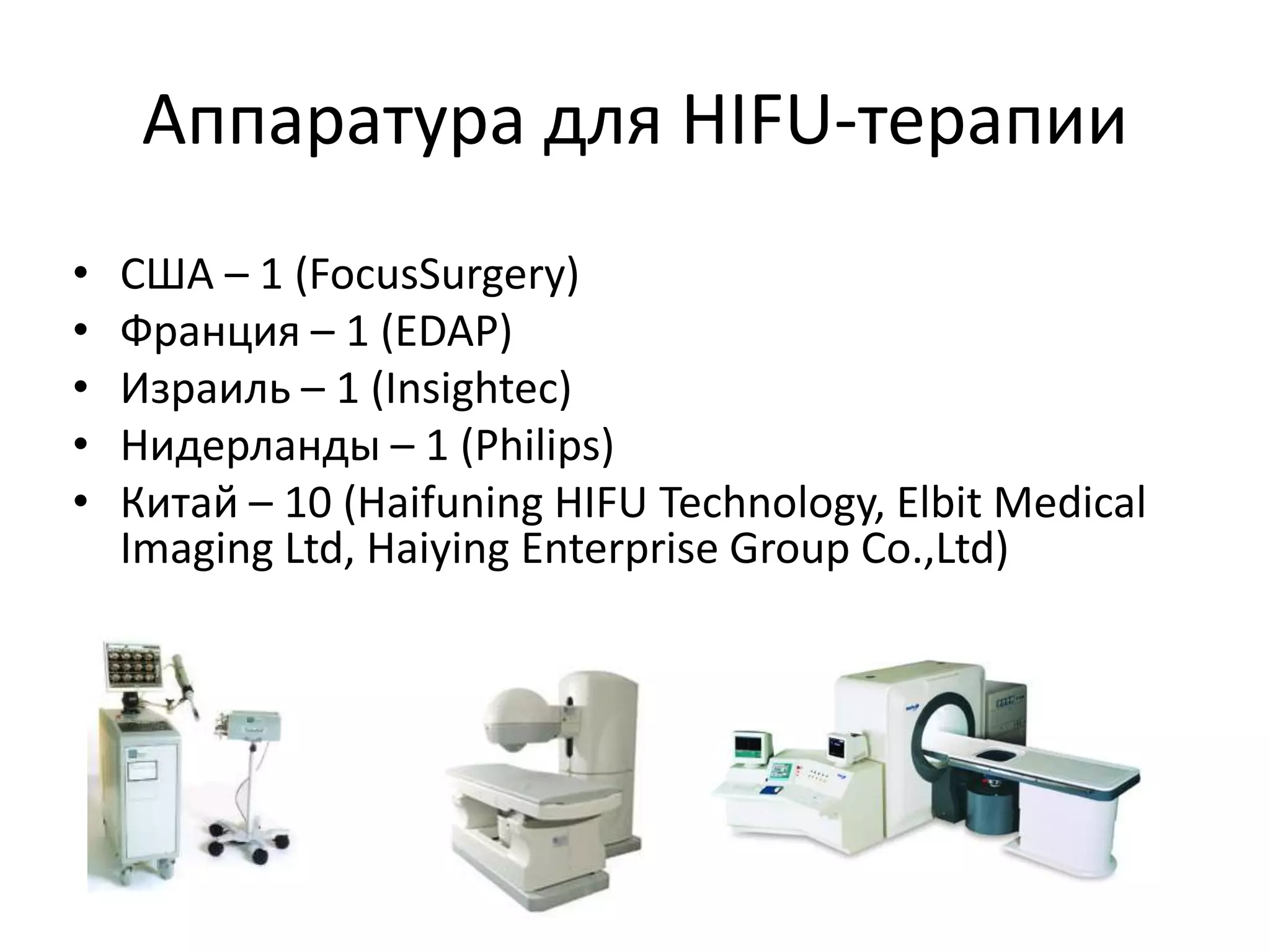 Аппаратура для HIFU-терапии

• США – 1 (FocusSurgery)
• Франция – 1 (EDAP)
• Израиль – 1 (Insightec)
• Нидерланды – 1 (Philips)
• Китай – 10 (Haifuning HIFU Technology, Elbit Medical Imaging Ltd, Haiying Enterprise Group Co.,Ltd)